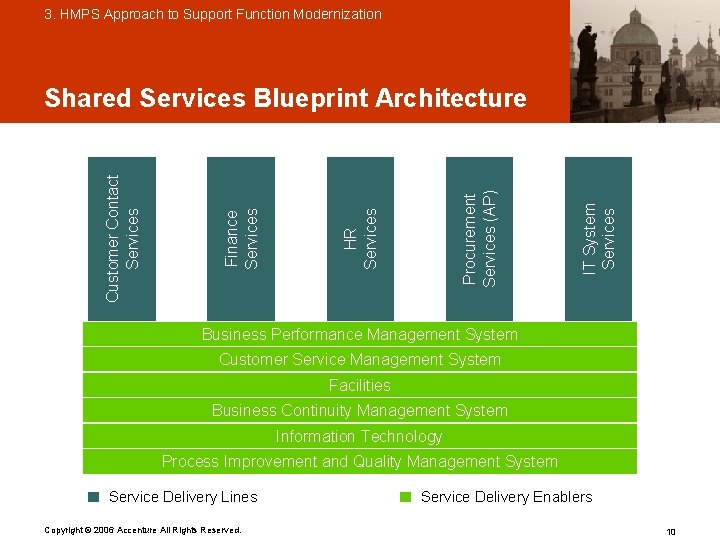 3. HMPS Approach to Support Function Modernization

Shared Services Blueprint Architecture

Customer Contact Services

Finance Services

HR Services

Procurement Services (AP)

IT System Services

Business Performance Management System

Customer Service Management System

Facilities

Business Continuity Management System

Information Technology

Process Improvement and Quality Management System

Service Delivery Lines

Service Delivery Enablers

Copyright © 2006 Accenture All Rights Reserved.

10